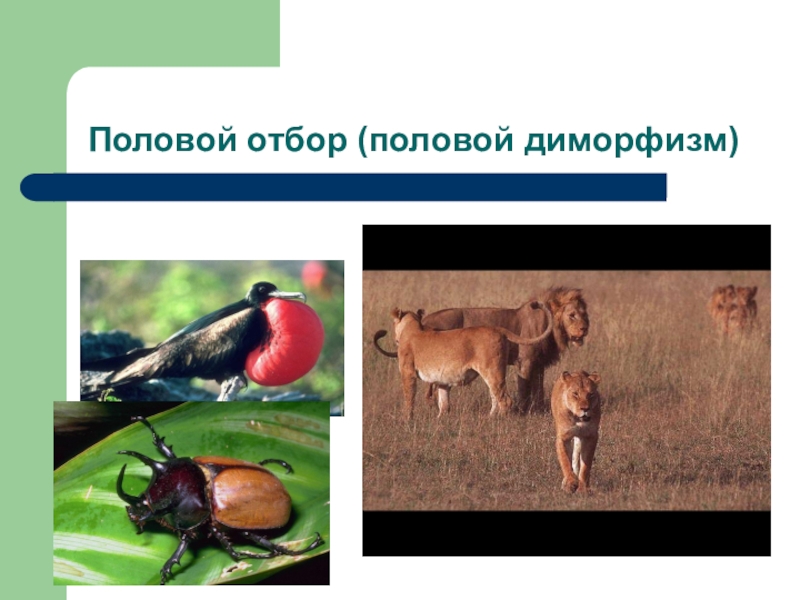 Половой отбор (половой диморфизм)